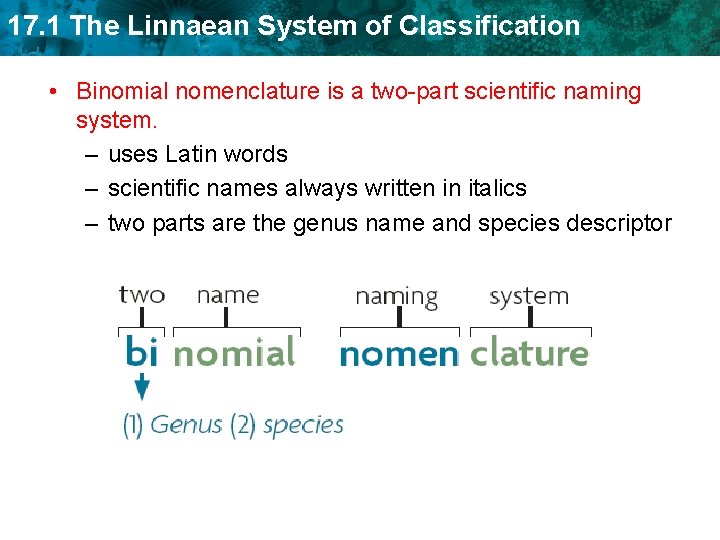 17.1 The Linnaean System of Classification

• Binomial nomenclature is a two-part scientific naming system.
– uses Latin words
– scientific names always written in italics
– two parts are the genus name and species descriptor

two name naming system
bi nomial nomen clature
(1) Genus (2) species